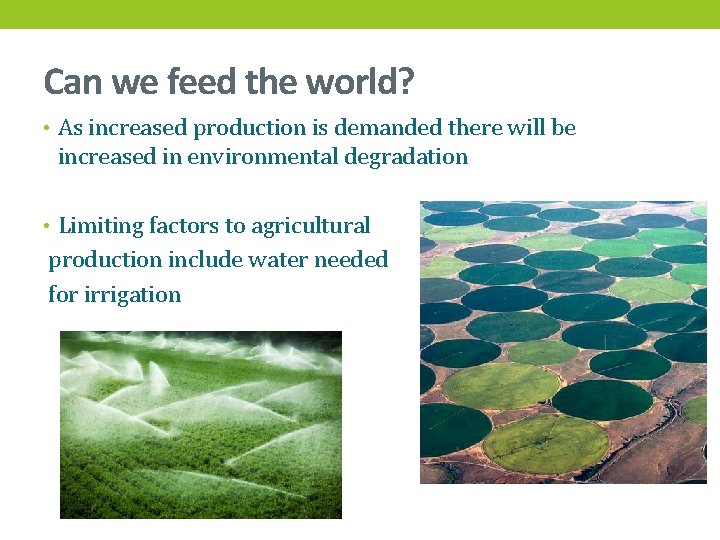 Can we feed the world?

• As increased production is demanded there will be increased in environmental degradation

• Limiting factors to agricultural production include water needed for irrigation